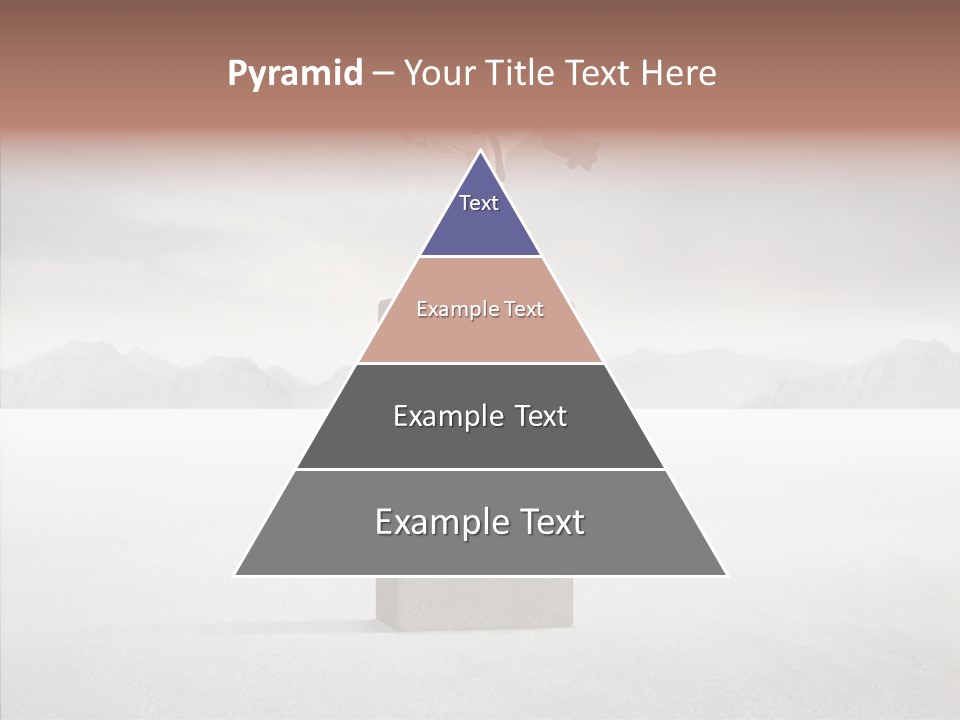 Pyramid – Your Title Text Here

Text

Example Text

Example Text

Example Text